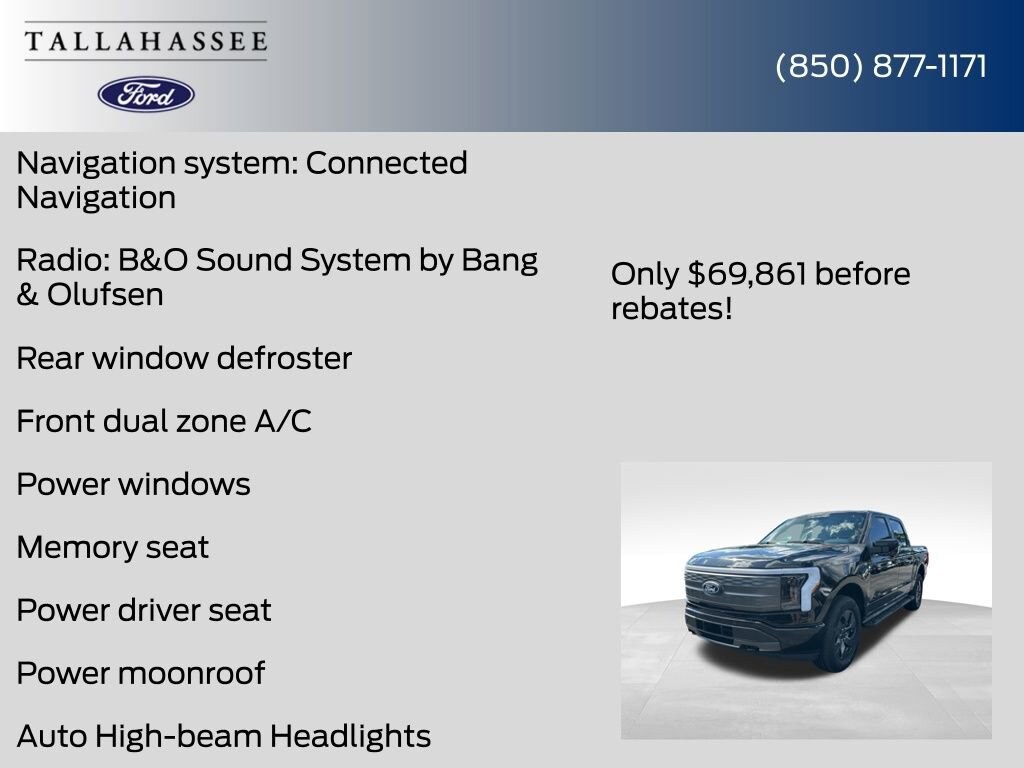 TALLAHASSEE

Ford

(850) 877-1171

Navigation system: Connected Navigation

Radio: B&O Sound System by Bang & Olufsen

Rear window defroster

Front dual zone A/C

Power windows

Memory seat

Power driver seat

Power moonroof

Auto High-beam Headlights

Only $69,861 before rebates!